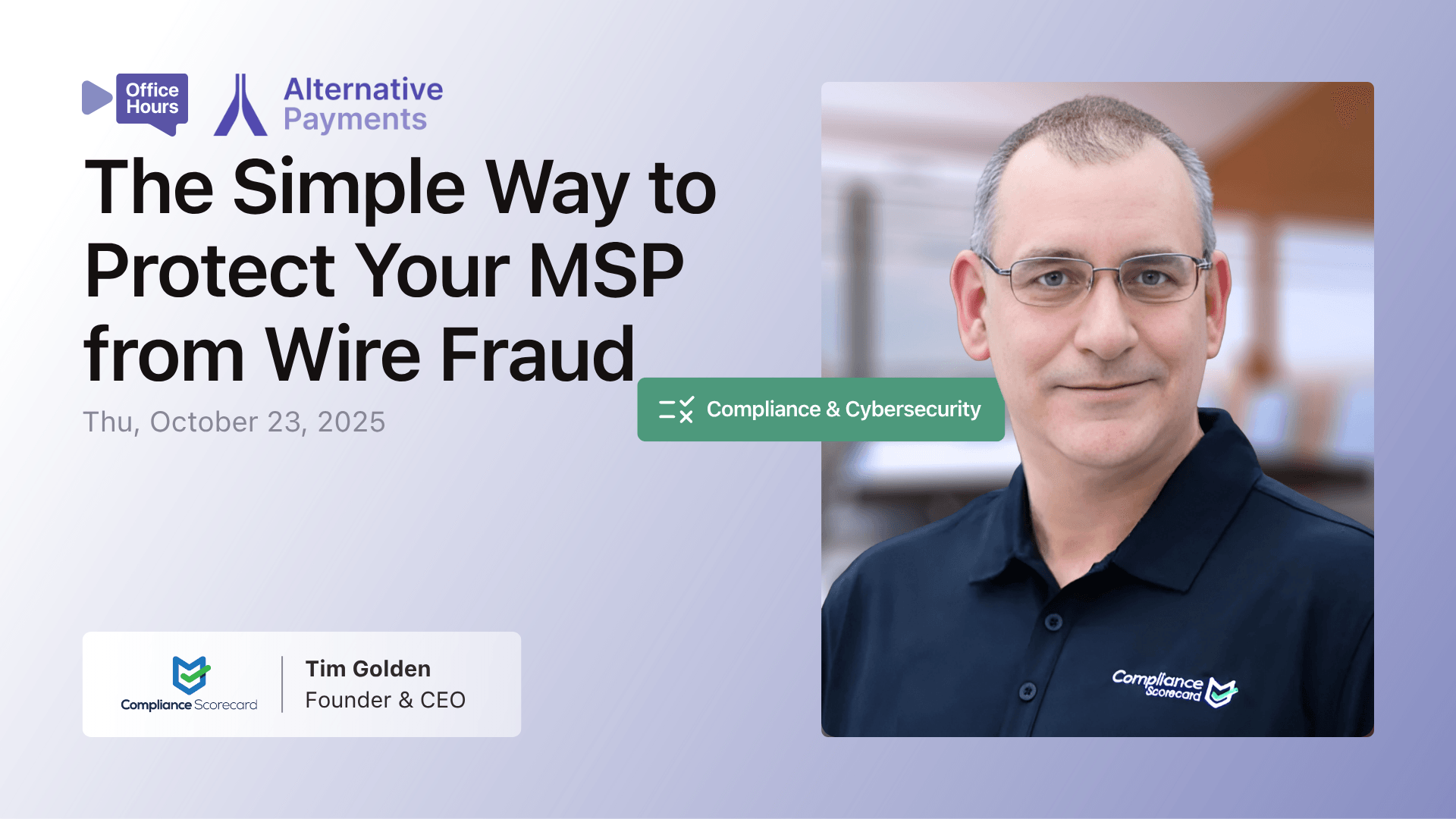 Office Hours

Alternative Payments

The Simple Way to Protect Your MSP from Wire Fraud

Thu, October 23, 2025

Compliance & Cybersecurity

Compliance Scorecard

Tim Golden
Founder & CEO

Compliance Scorecard